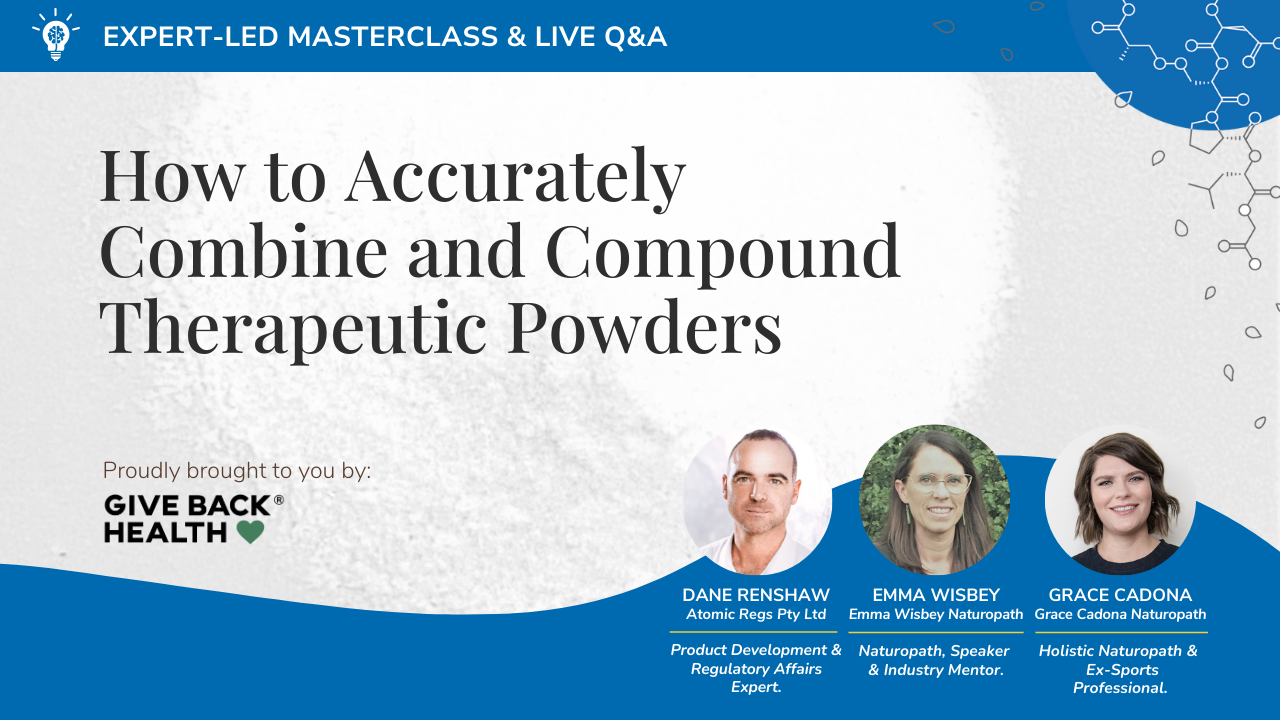 EXPERT-LED MASTERCLASS & LIVE Q&A

How to Accurately Combine and Compound Therapeutic Powders

Proudly brought to you by:

GIVE BACK® HEALTH

DANE RENSHAW
Atomic Regs Pty Ltd
Product Development & Regulatory Affairs Expert.

EMMA WISBEY
Emma Wisbey Naturopath
Naturopath, Speaker & Industry Mentor.

GRACE CADONA
Grace Cadona Naturopath
Holistic Naturopath & Ex-Sports Professional.